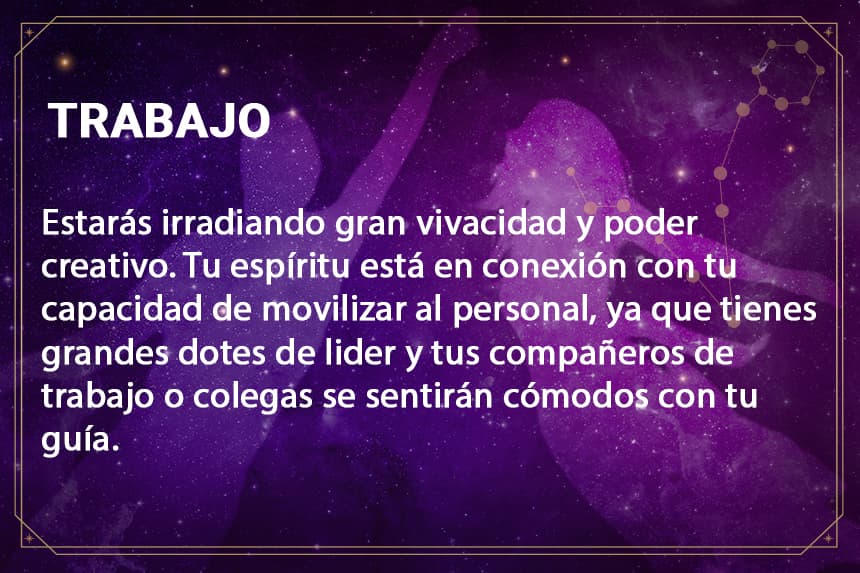 TRABAJO

Estarás irradiando gran vivacidad y poder creativo. Tu espíritu está en conexión con tu capacidad de movilizar al personal, ya que tienes grandes dotes de lider y tus compañeros de trabajo o colegas se sentirán cómodos con tu guía.